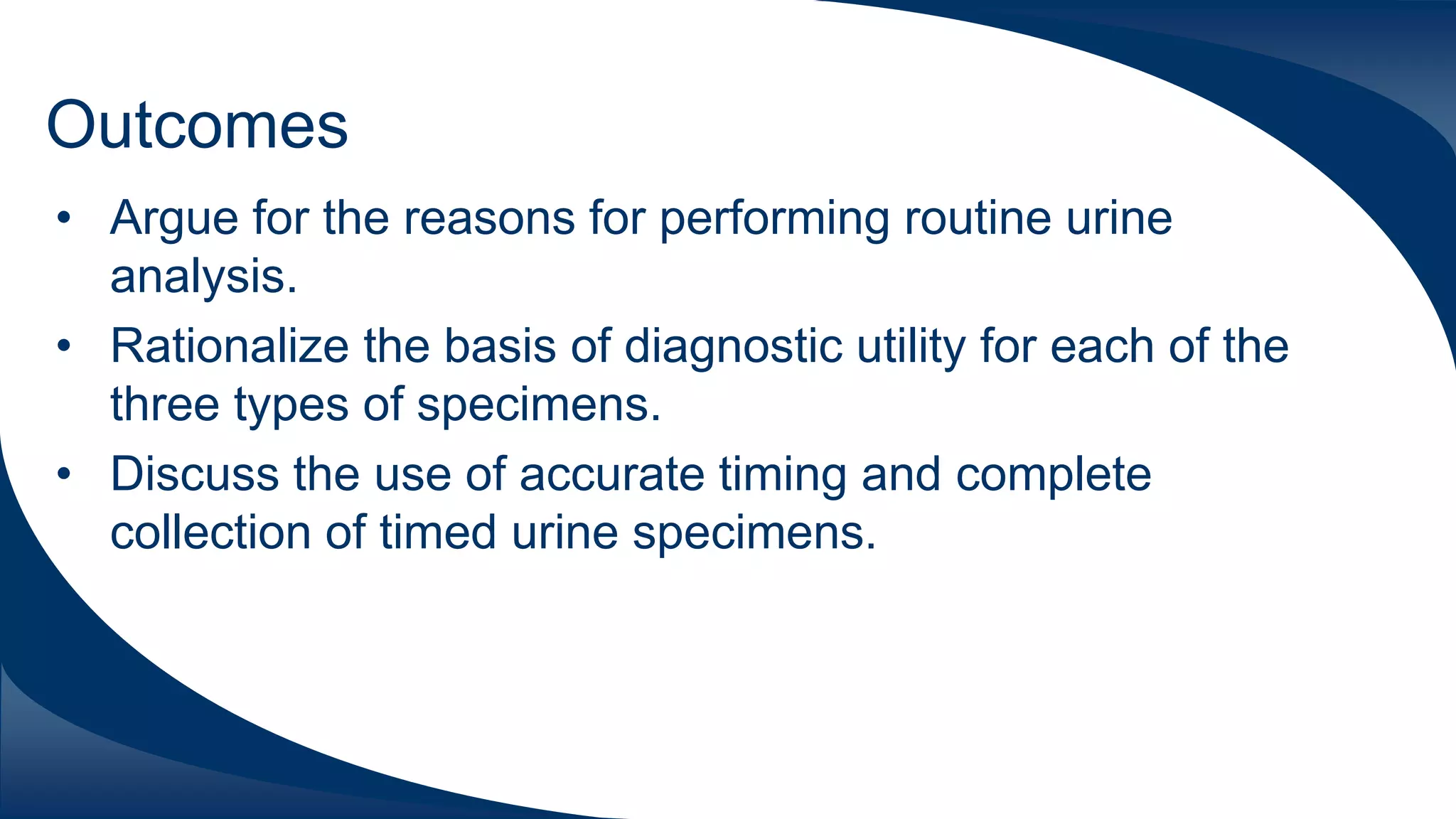 Outcomes

• Argue for the reasons for performing routine urine analysis.
• Rationalize the basis of diagnostic utility for each of the three types of specimens.
• Discuss the use of accurate timing and complete collection of timed urine specimens.